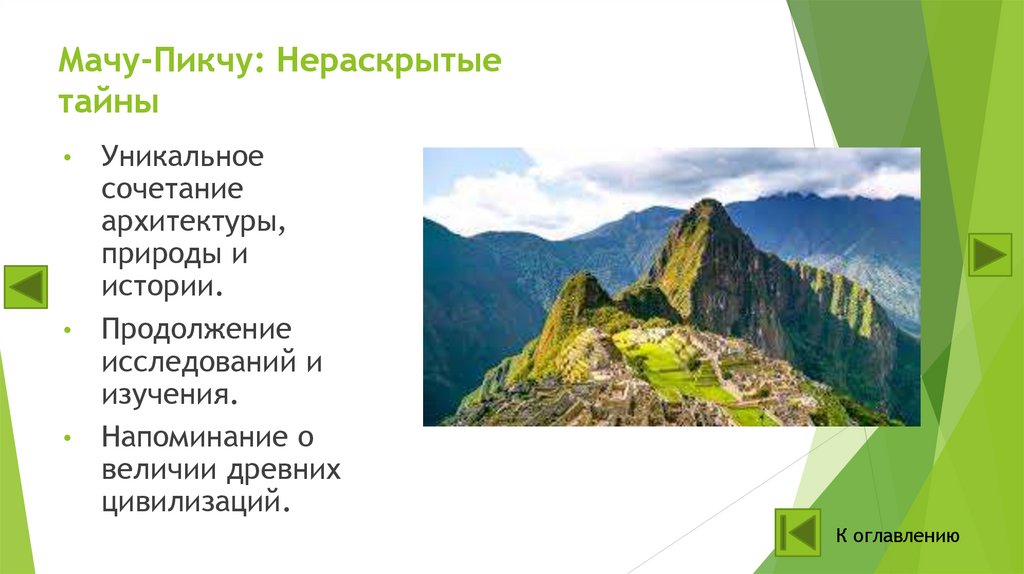 Мачу-Пикчу: Нераскрытые тайны

• Уникальное сочетание архитектуры, природы и истории.

• Продолжение исследований и изучения.

• Напоминание о величии древних цивилизаций.

К оглавлению